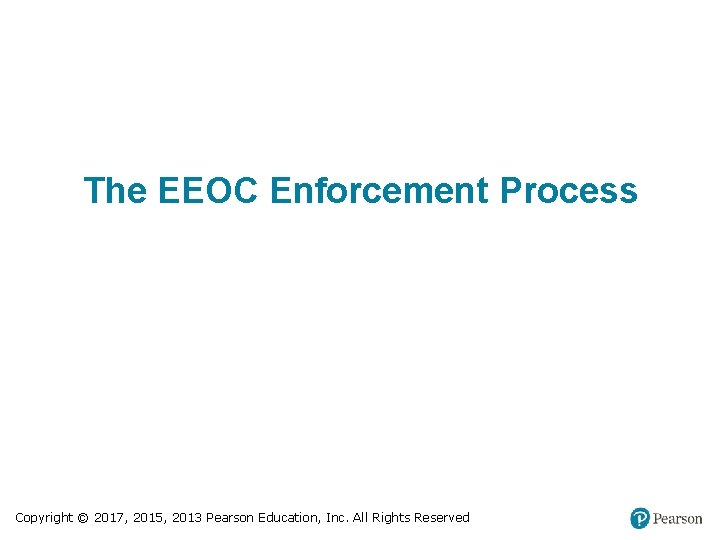 The EEOC Enforcement Process

Copyright © 2017, 2015, 2013 Pearson Education, Inc. All Rights Reserved

Pearson